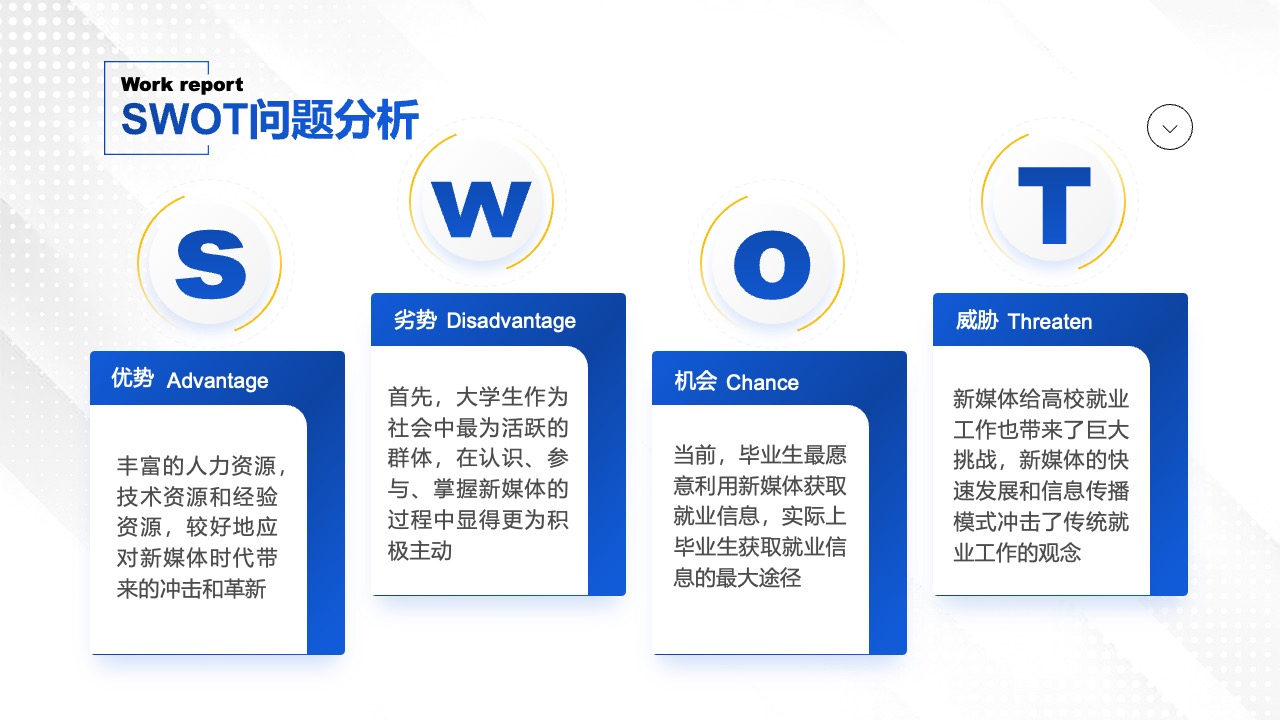 Work report
SWOT问题分析

S

优势 Advantage

丰富的人力资源，技术资源和经验资源，较好地应对新媒体时代带来的冲击和革新

W

劣势 Disadvantage

首先，大学生作为社会中最为活跃的群体，在认识、参与、掌握新媒体的过程中显得更为积极主动

O

机会 Chance

当前，毕业生最愿意利用新媒体获取就业信息，实际上毕业生获取就业信息的最大途径

T

威胁 Threaten

新媒体给高校就业工作也带来了巨大挑战，新媒体的快速发展和信息传播模式冲击了传统就业工作的观念